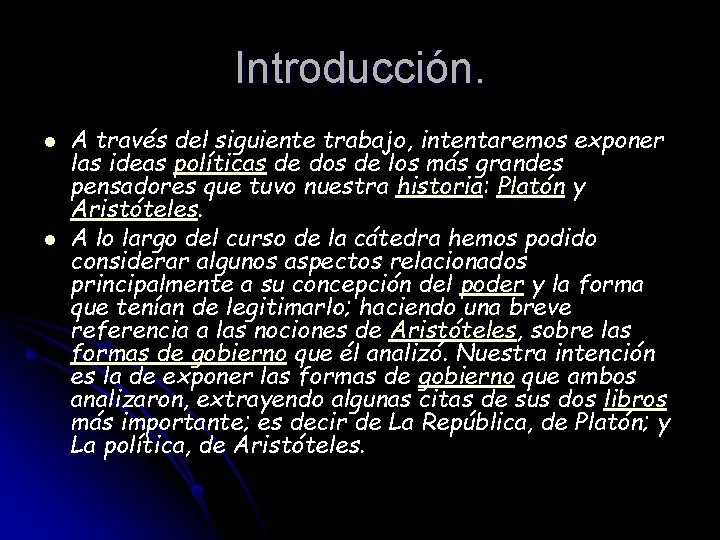 Introducción.

• A través del siguiente trabajo, intentaremos exponer las ideas políticas de dos de los más grandes pensadores que tuvo nuestra historia: Platón y Aristóteles.
• A lo largo del curso de la cátedra hemos podido considerar algunos aspectos relacionados principalmente a su concepción del poder y la forma que tenían de legitimarlo; haciendo una breve referencia a las nociones de Aristóteles, sobre las formas de gobierno que él analizó. Nuestra intención es la de exponer las formas de gobierno que ambos analizaron, extrayendo algunas citas de sus dos libros más importante; es decir de La República, de Platón; y La política, de Aristóteles.